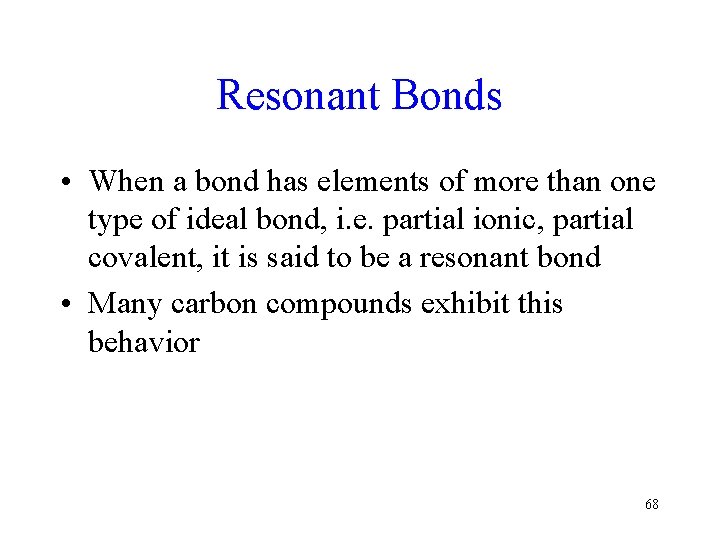 Resonant Bonds

• When a bond has elements of more than one type of ideal bond, i.e. partial ionic, partial covalent, it is said to be a resonant bond

• Many carbon compounds exhibit this behavior

68